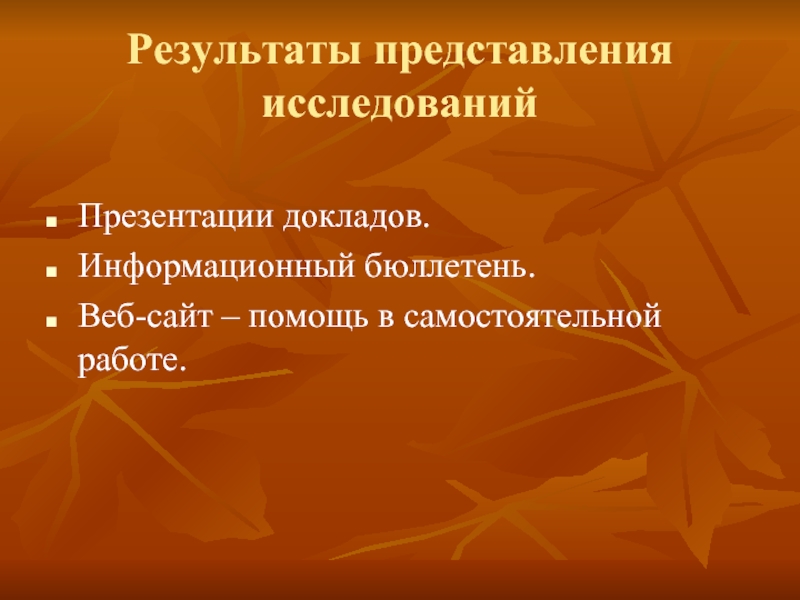 Результаты представления исследований

- Презентации докладов.
- Информационный бюллетень.
- Веб-сайт – помощь в самостоятельной работе.